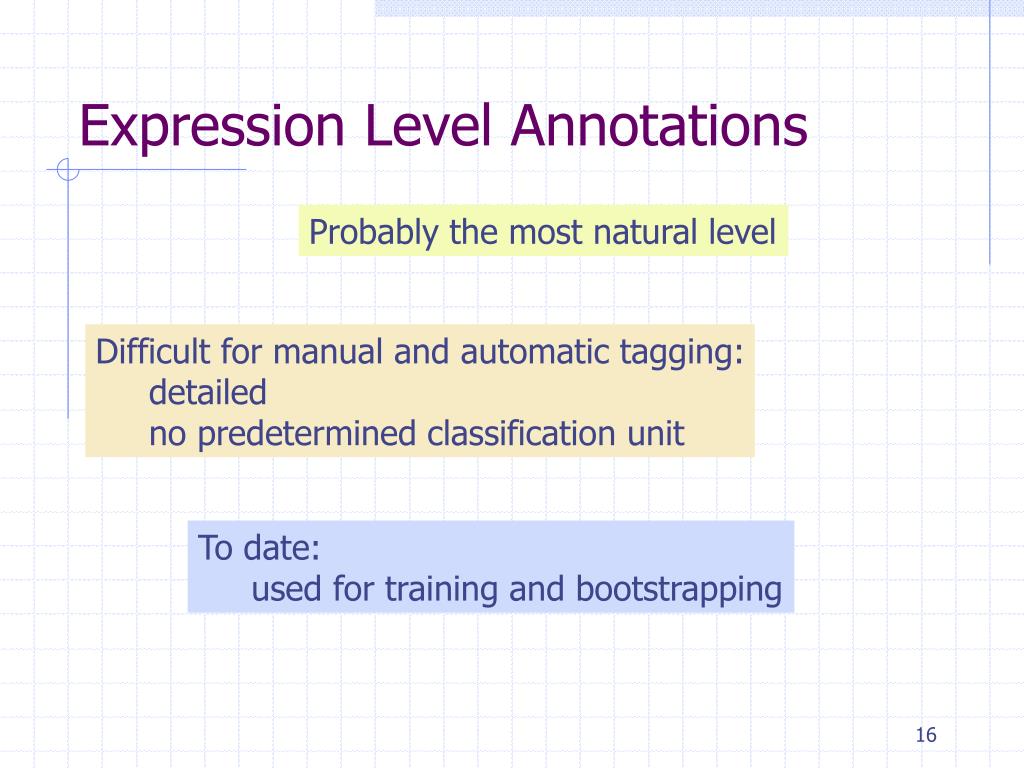 Expression Level Annotations

Probably the most natural level

Difficult for manual and automatic tagging:
detailed
no predetermined classification unit

To date:
used for training and bootstrapping

16